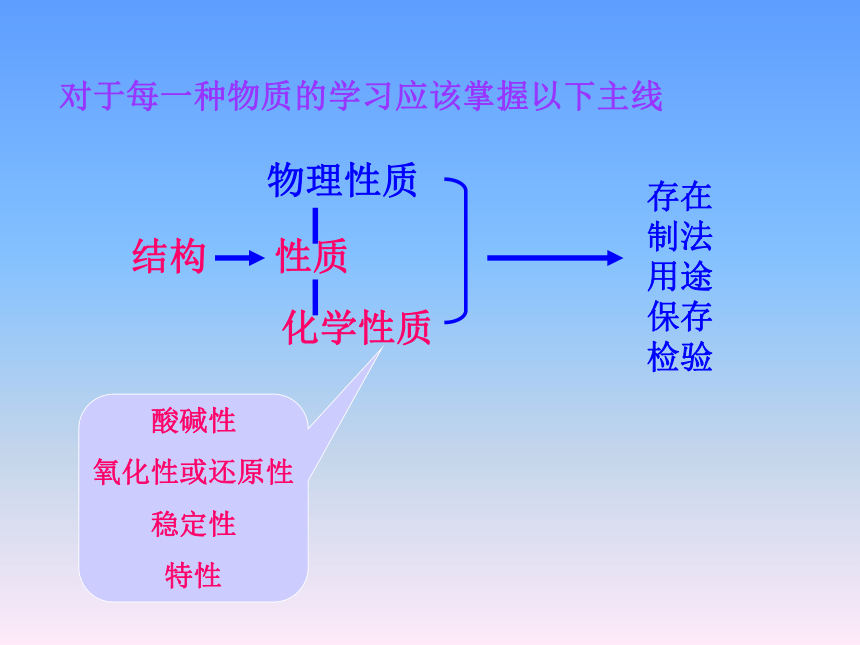 对于每一种物质的学习应该掌握以下主线

物理性质

结构 性质

化学性质

存在
制法
用途
保存
检验

酸碱性
氧化性或还原性
稳定性
特性